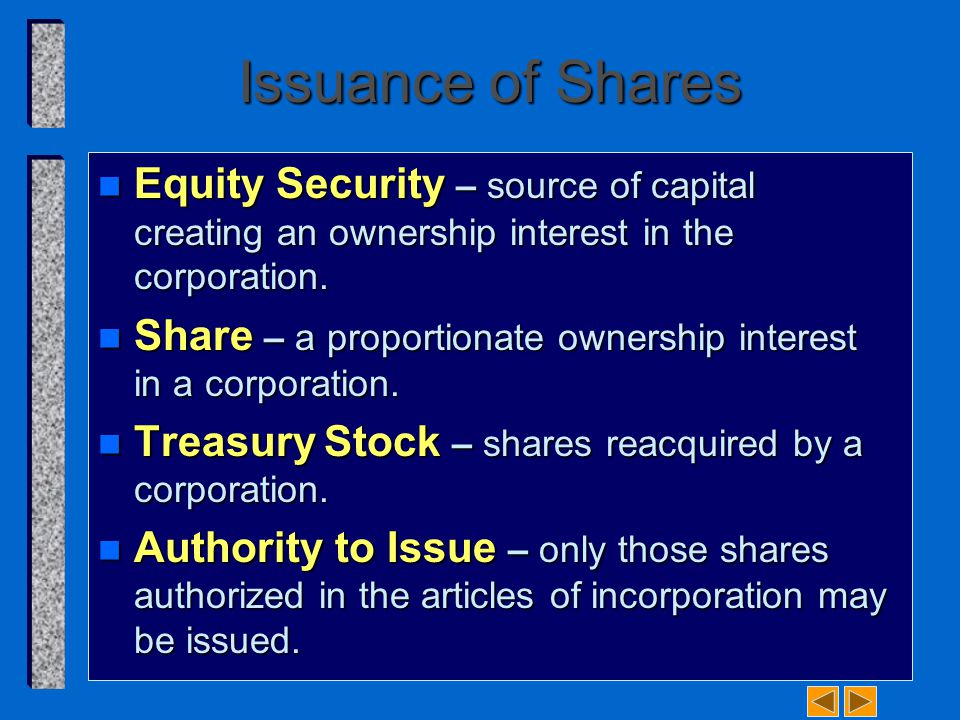 Issuance of Shares

Equity Security – source of capital creating an ownership interest in the corporation.

Share – a proportionate ownership interest in a corporation.

Treasury Stock – shares reacquired by a corporation.

Authority to Issue – only those shares authorized in the articles of incorporation may be issued.